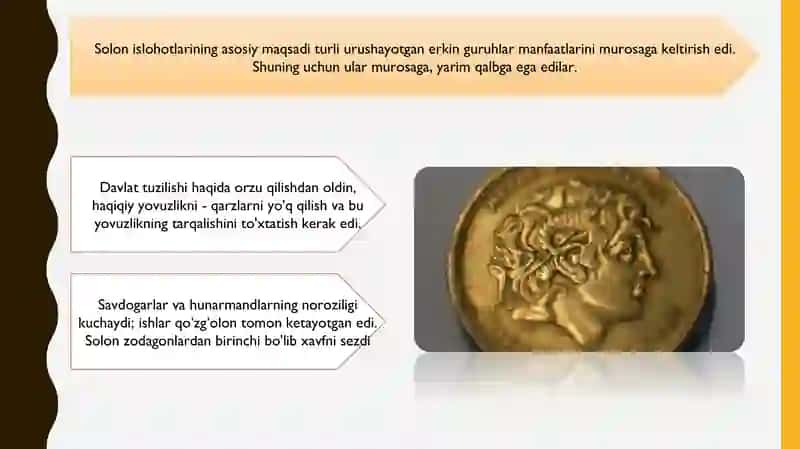 Solon islohotlarining asosiy maqsadi turli urushayotgan erkin guruhlar manfaatlarini murosaga keltirish edi. Shuning uchun ular murosaga, yarim qalbga ega edilar.

Davlat tuzilishi haqida orzu qilishdan oldin, haqiqiy yovuzlikni - qarzlarni yo'q qilish va bu yovuzlikning tarqalishini to'xtatish kerak edi.

Savdogarlar va hunarmandlarning noroziligi kuchaydi; ishlar qo'zg'olon tomon ketayotgan edi. Solon zodagonlardan birinchi bo'lib xavfni sezdi